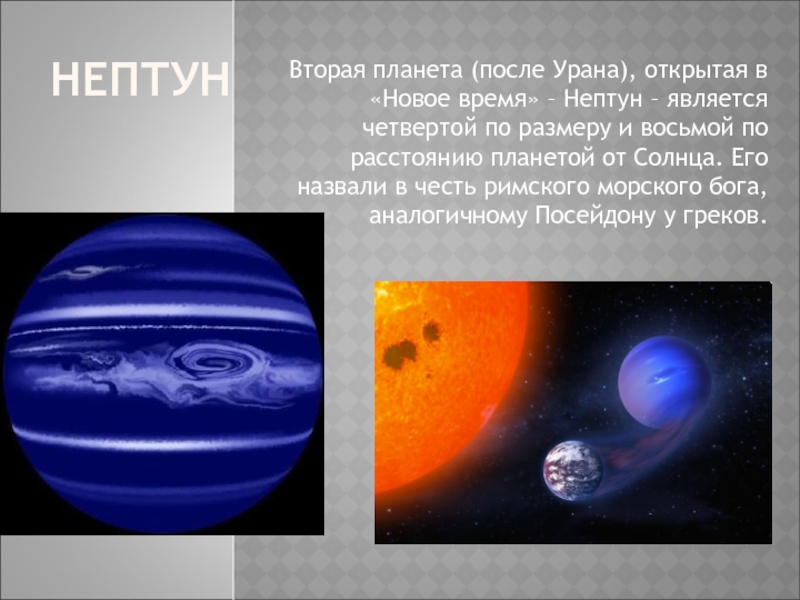 НЕПТУН

Вторая планета (после Урана), открытая в «Новое время» – Нептун – является четвертой по размеру и восьмой по расстоянию планетой от Солнца. Его назвали в честь римского морского бога, аналогичному Посейдону у греков.